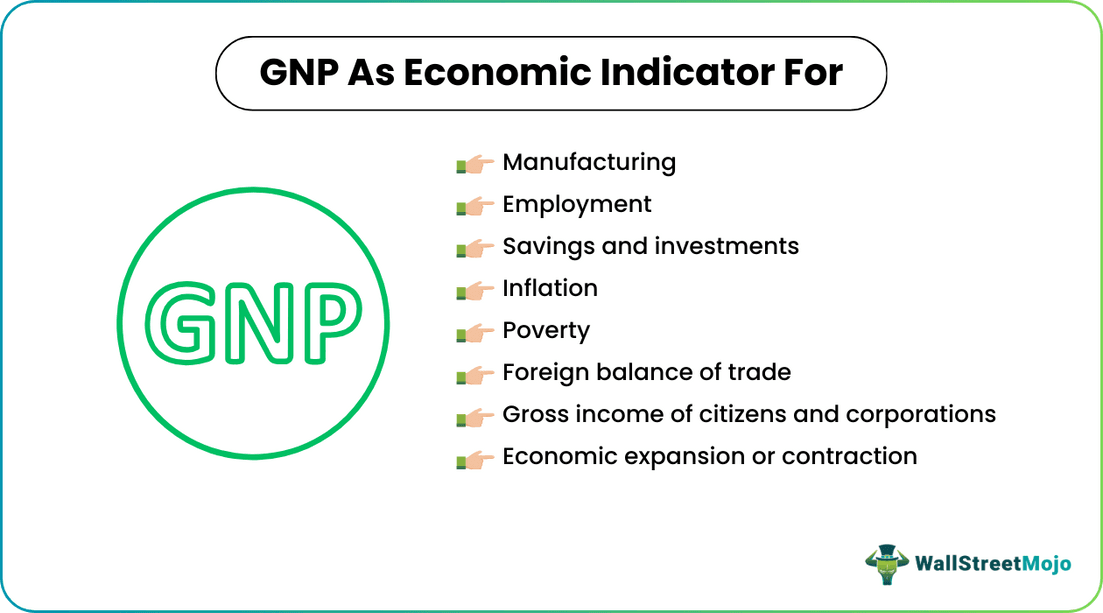 GNP As Economic Indicator For

GNP

Manufacturing
Employment
Savings and investments
Inflation
Poverty
Foreign balance of trade
Gross income of citizens and corporations
Economic expansion or contraction

WallStreetMojo